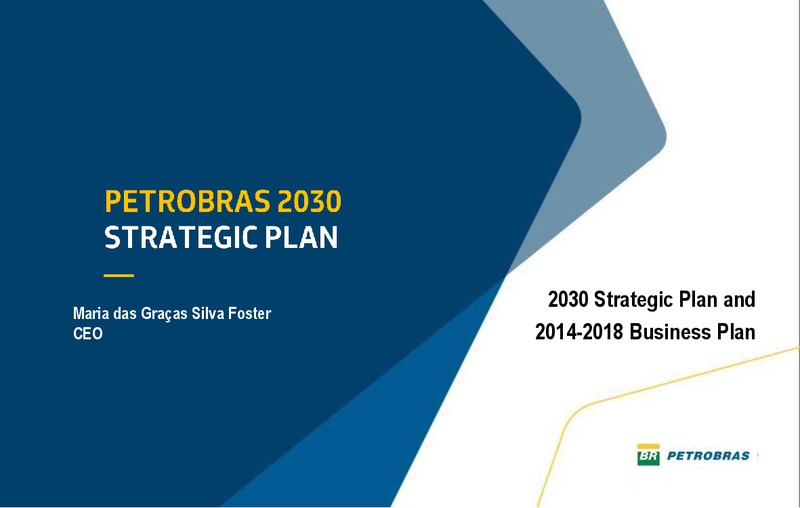 PETROBRAS 2030
STRATEGIC PLAN

Maria das Graças Silva Foster
CEO

2030 Strategic Plan and
2014-2018 Business Plan

BR PETROBRAS